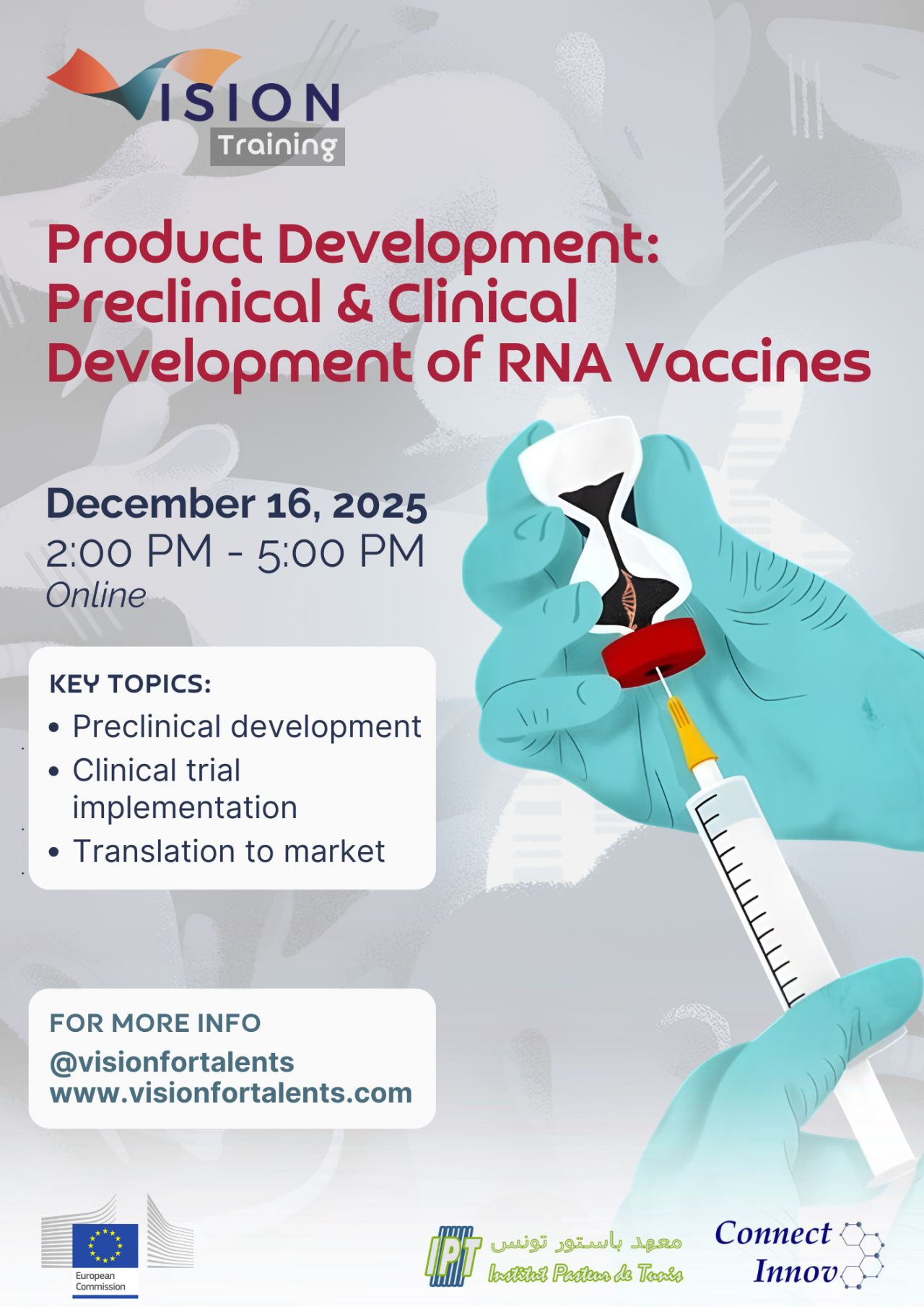 VISION
Training

Product Development: Preclinical & Clinical Development of RNA Vaccines

December 16, 2025
2:00 PM - 5:00 PM
Online

KEY TOPICS:
• Preclinical development
• Clinical trial implementation
• Translation to market

FOR MORE INFO
@visionfortalents
www.visionfortalents.com

European Commission

IPT معهد باستور تونس
Institut Pasteur de Tunis

Connect Innov